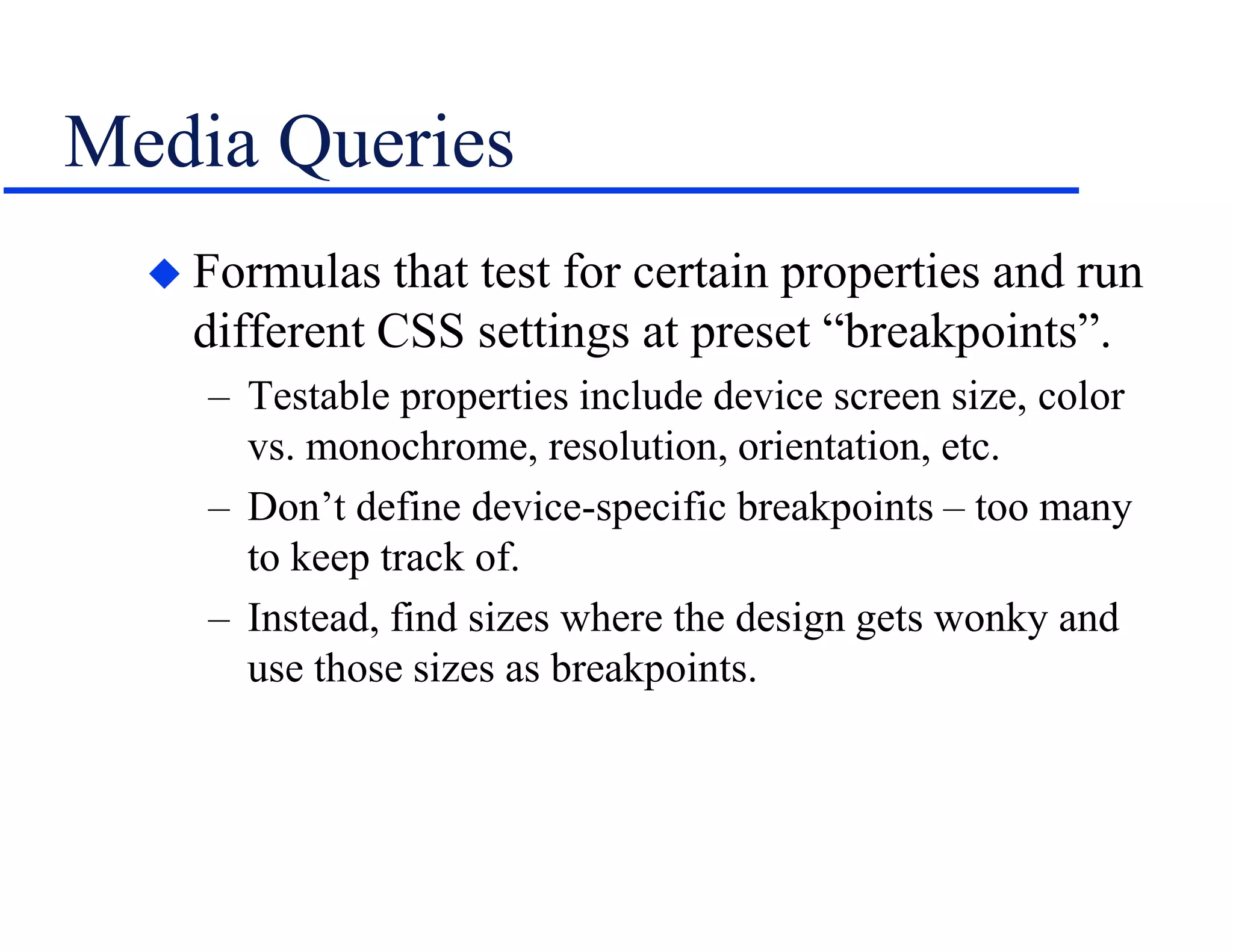 Media Queries

◆ Formulas that test for certain properties and run different CSS settings at preset “breakpoints”.

– Testable properties include device screen size, color vs. monochrome, resolution, orientation, etc.

– Don’t define device-specific breakpoints – too many to keep track of.

– Instead, find sizes where the design gets wonky and use those sizes as breakpoints.